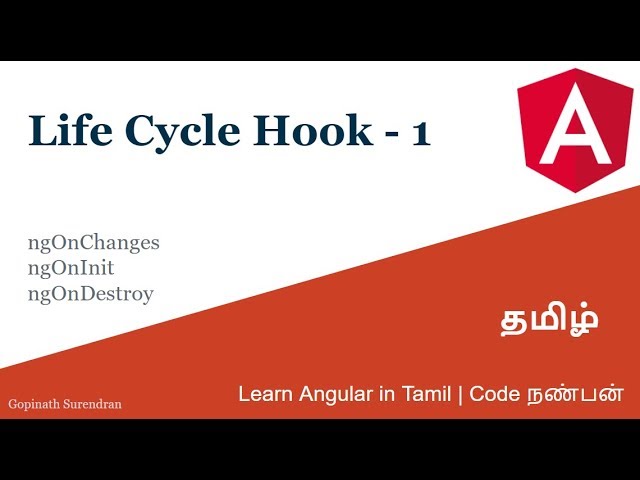 Life Cycle Hook - 1

A

ngOnChanges
ngOnInit
ngOnDestroy

தமிழ்

Gopinath Surendran

Learn Angular in Tamil | Code நண்பன்